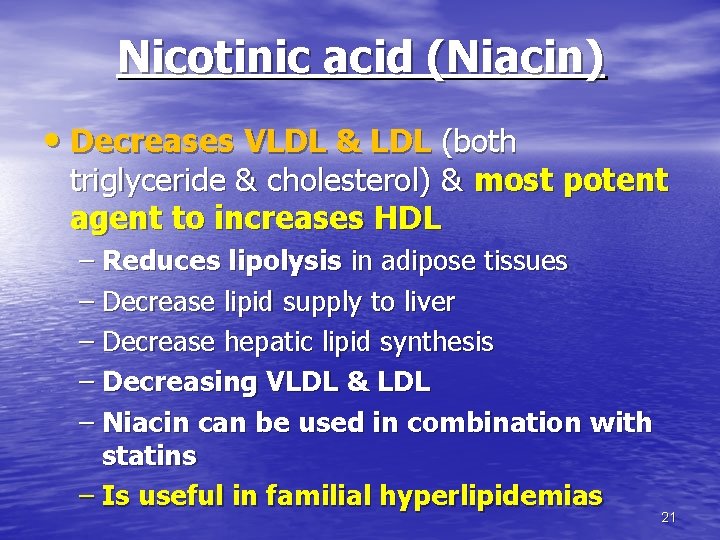 Nicotinic acid (Niacin)

• Decreases VLDL & LDL (both triglyceride & cholesterol) & most potent agent to increases HDL

– Reduces lipolysis in adipose tissues

– Decrease lipid supply to liver

– Decrease hepatic lipid synthesis

– Decreasing VLDL & LDL

– Niacin can be used in combination with statins

– Is useful in familial hyperlipidemias

21